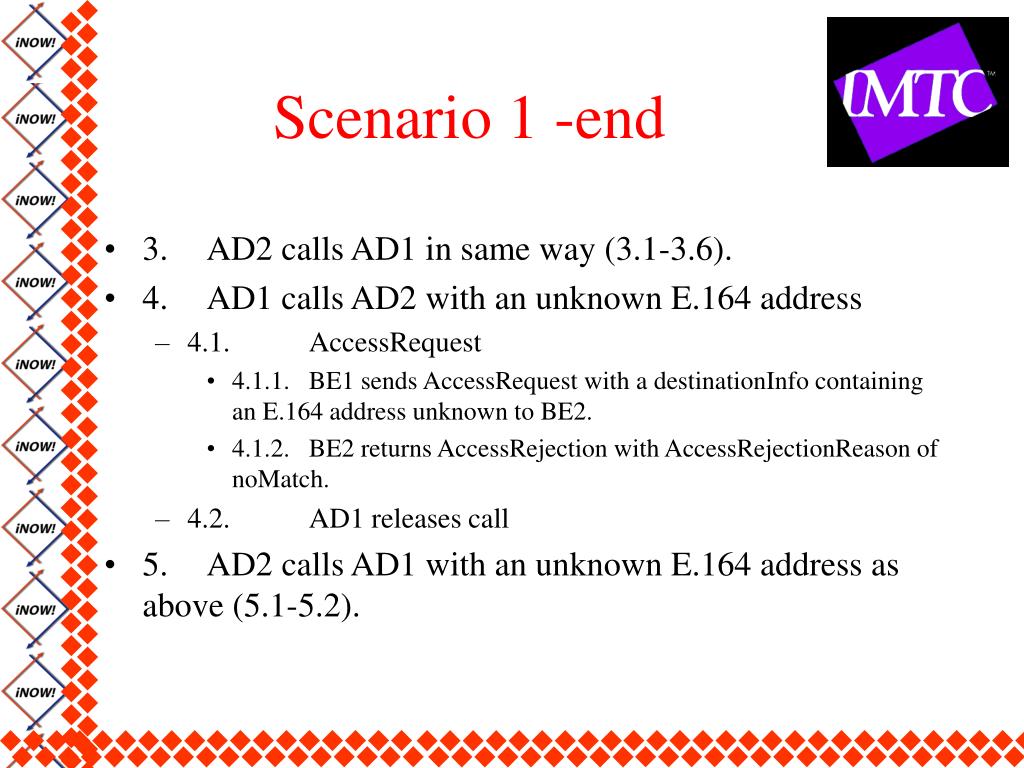 iNOW!
iNOW!
iNOW!
iNOW!
iNOW!
iNOW!
iNOW!
iNOW!
iNOW!

Scenario 1 -end

IMTC™

• 3. AD2 calls AD1 in same way (3.1-3.6).
• 4. AD1 calls AD2 with an unknown E.164 address
– 4.1. AccessRequest
• 4.1.1. BE1 sends AccessRequest with a destinationInfo containing an E.164 address unknown to BE2.
• 4.1.2. BE2 returns AccessRejection with AccessRejectionReason of noMatch.
– 4.2. AD1 releases call
• 5. AD2 calls AD1 with an unknown E.164 address as above (5.1-5.2).